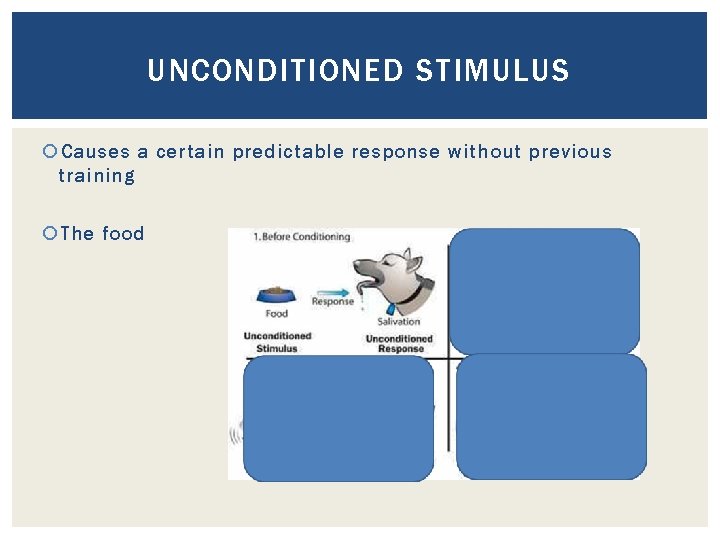 UNCONDITIONED STIMULUS

Causes a certain predictable response without previous training

The food

1. Before Conditioning

Food

Response

Salivation

Unconditioned Stimulus

Unconditioned Response